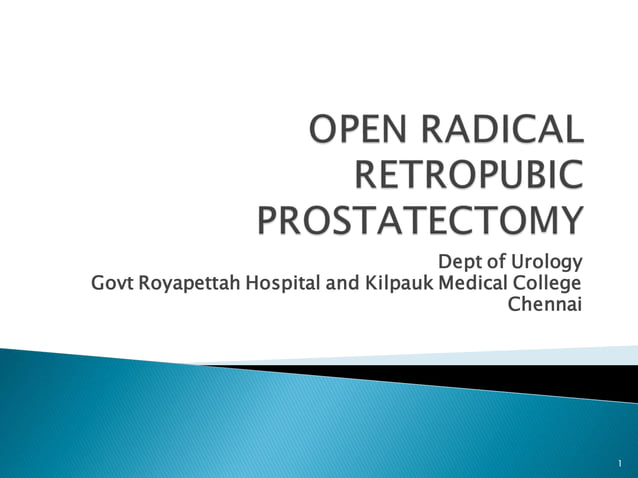 OPEN RADICAL RETROPUBIC PROSTATECTOMY

Dept of Urology
Govt Royapettah Hospital and Kilpauk Medical College
Chennai

1